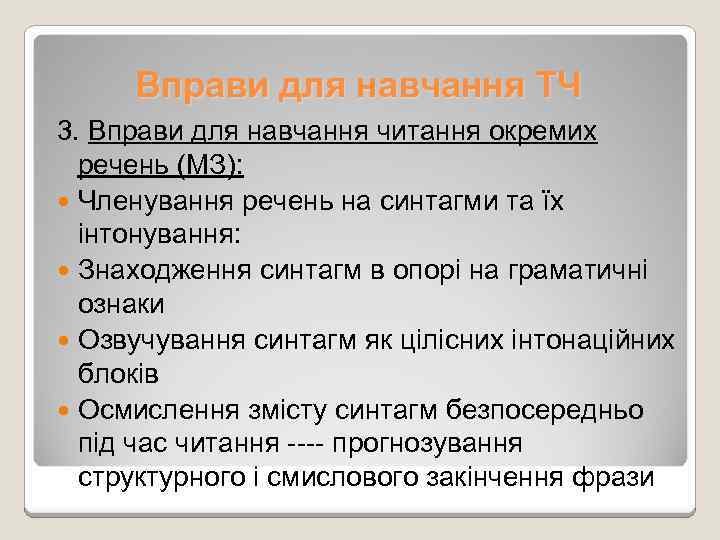 Вправи для навчання ТЧ

3. Вправи для навчання читання окремих речень (МЗ):

Членування речень на синтагми та їх інтонування:

Знаходження синтагм в опорі на граматичні ознаки

Озвучування синтагм як цілісних інтонаційних блоків

Осмислення змісту синтагм безпосередньо під час читання ---- прогнозування структурного і смислового закінчення фрази